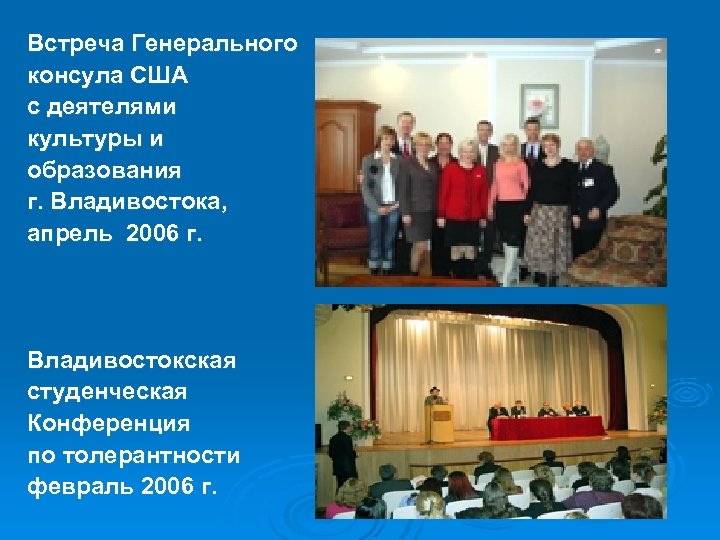 Встреча Генерального консула США с деятелями культуры и образования г. Владивостока, апрель 2006 г.

Владивостокская студенческая Конференция по толерантности февраль 2006 г.